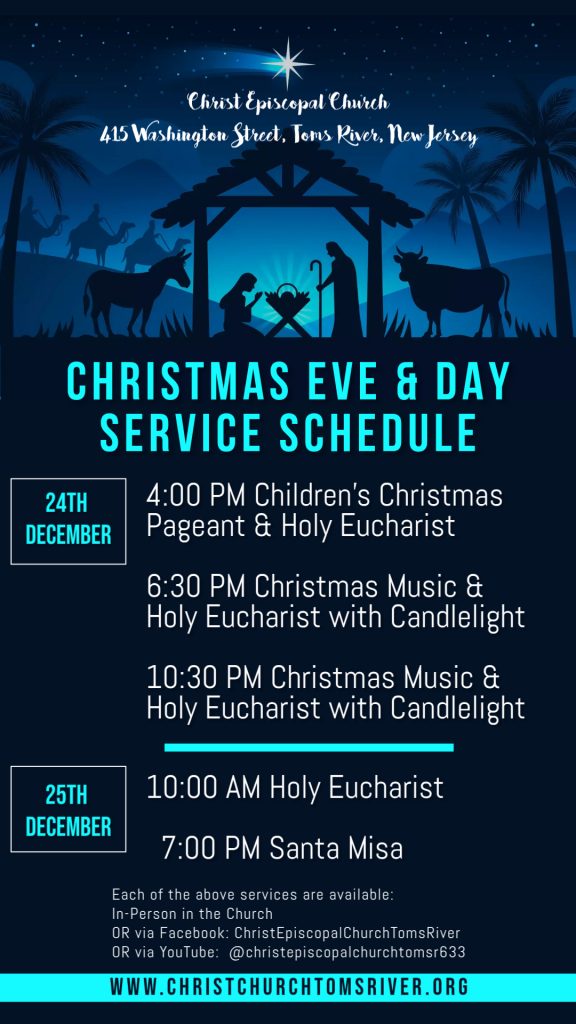 Christ Episcopal Church
415 Washington Street, Toms River, New Jersey

CHRISTMAS EVE & DAY SERVICE SCHEDULE

24TH DECEMBER

4:00 PM Children's Christmas Pageant & Holy Eucharist

6:30 PM Christmas Music & Holy Eucharist with Candlelight

10:30 PM Christmas Music & Holy Eucharist with Candlelight

25TH DECEMBER

10:00 AM Holy Eucharist

7:00 PM Santa Misa

Each of the above services are available:
In-Person in the Church
OR via Facebook: ChristEpiscopalChurchTomsRiver
OR via YouTube: @christepiscopalchurchtomsr633

WWW.CHRISTCHURCHTOMSRIVER.ORG